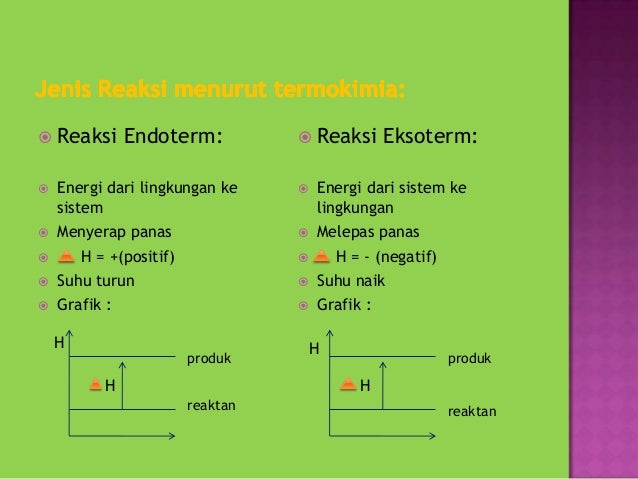 Jenis Reaksi menurut termokimia:

Reaksi Endoterm:

Energi dari lingkungan ke sistem
Menyerap panas
$\Delta$ H = +(positif)
Suhu turun
Grafik :

H
produk
$\Delta$ H
reaktan

Reaksi Eksoterm:

Energi dari sistem ke lingkungan
Melepas panas
$\Delta$ H = - (negatif)
Suhu naik
Grafik :

H
produk
$\Delta$ H
reaktan